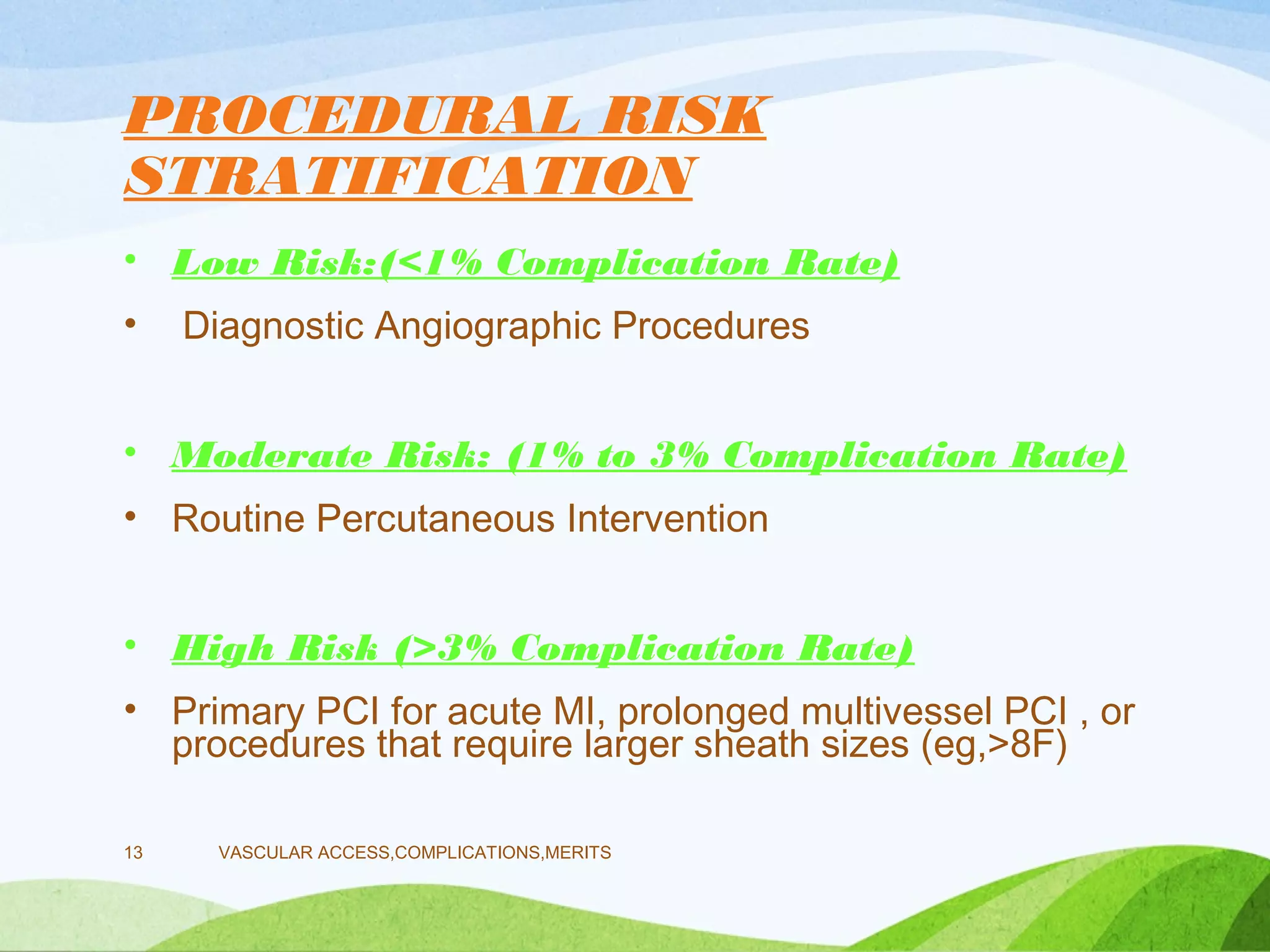 PROCEDURAL RISK STRATIFICATION

• Low Risk:(<1% Complication Rate)

• Diagnostic Angiographic Procedures

• Moderate Risk: (1% to 3% Complication Rate)

• Routine Percutaneous Intervention

• High Risk (>3% Complication Rate)

• Primary PCI for acute MI, prolonged multivessel PCI , or procedures that require larger sheath sizes (eg,>8F)

13 VASCULAR ACCESS,COMPLICATIONS,MERITS